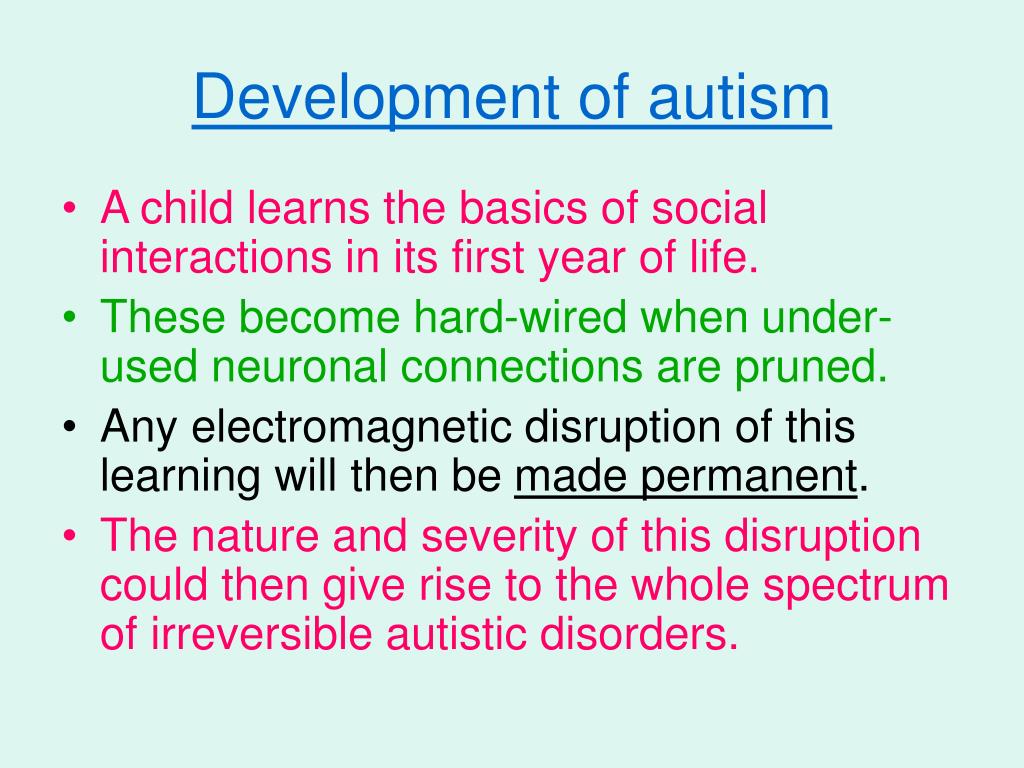 Development of autism

• A child learns the basics of social interactions in its first year of life.
• These become hard-wired when under-used neuronal connections are pruned.
• Any electromagnetic disruption of this learning will then be made permanent.
• The nature and severity of this disruption could then give rise to the whole spectrum of irreversible autistic disorders.